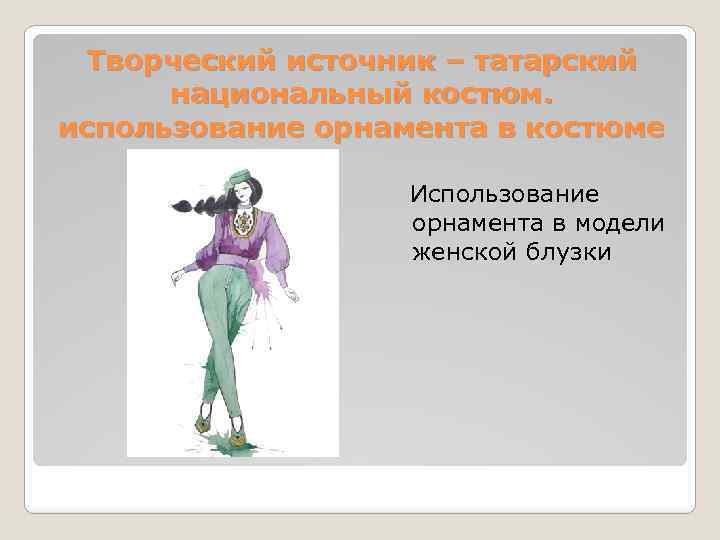 Творческий источник – татарский национальный костюм. использование орнамента в костюме

Использование орнамента в модели женской блузки